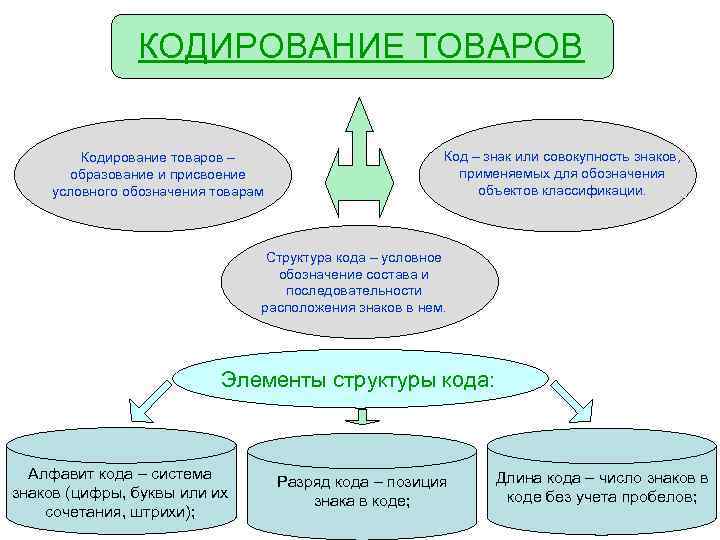 КОДИРОВАНИЕ ТОВАРОВ

Кодирование товаров – образование и присвоение условного обозначения товарам

Код – знак или совокупность знаков, применяемых для обозначения объектов классификации.

Структура кода – условное обозначение состава и последовательности расположения знаков в нем.

Элементы структуры кода:

Алфавит кода – система знаков (цифры, буквы или их сочетания, штрихи);

Разряд кода – позиция знака в коде;

Длина кода – число знаков в коде без учета пробелов;